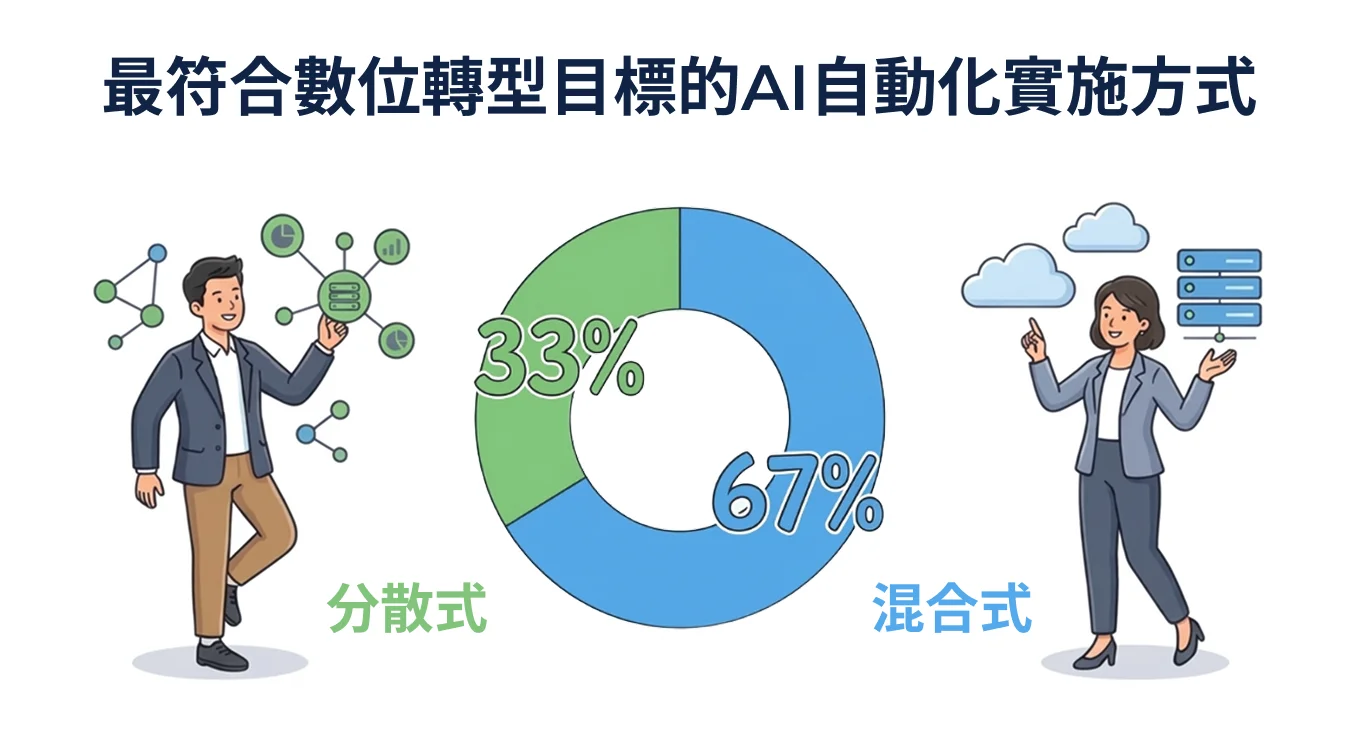 最符合數位轉型目標的AI自動化實施方式

33%

67%

分散式

混合式